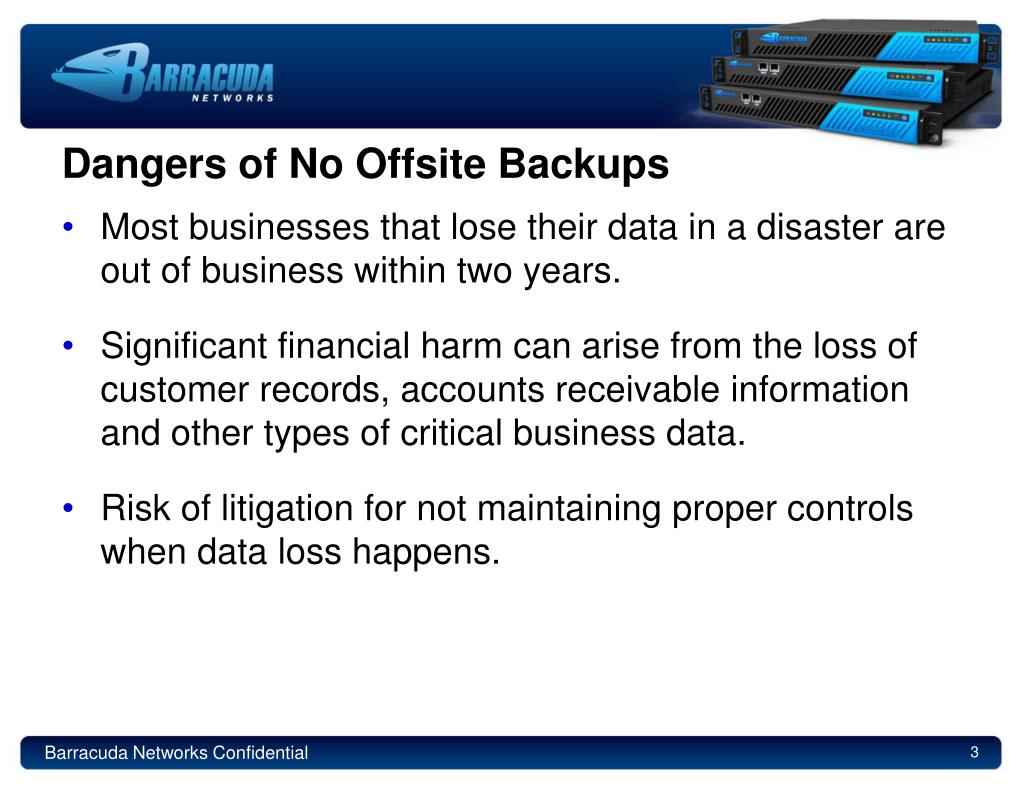 BARRACUDA NETWORKS

Dangers of No Offsite Backups

• Most businesses that lose their data in a disaster are out of business within two years.

• Significant financial harm can arise from the loss of customer records, accounts receivable information and other types of critical business data.

• Risk of litigation for not maintaining proper controls when data loss happens.

Barracuda Networks Confidential

3